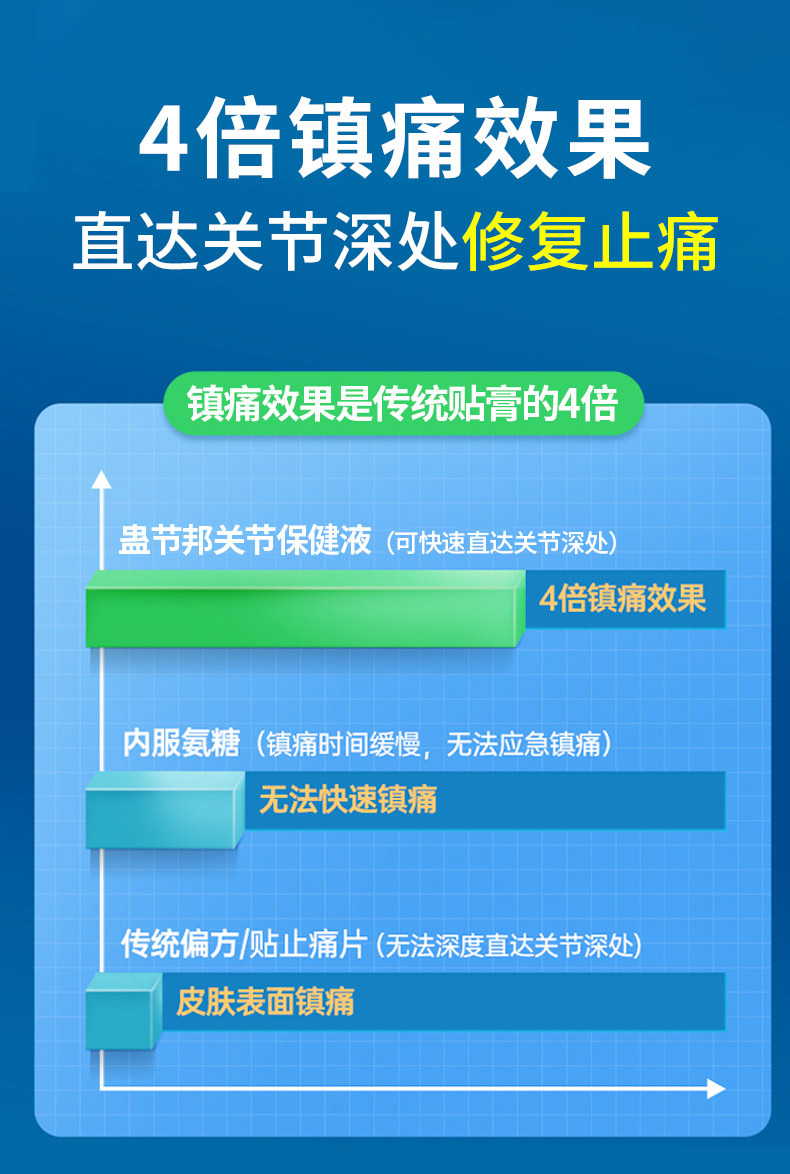 4倍镇痛效果
直达关节深处修复止痛

镇痛效果是传统贴膏的4倍

蛊节邦关节保健液（可快速直达关节深处）
4倍镇痛效果

内服氨糖（镇痛时间缓慢，无法应急镇痛）
无法快速镇痛

传统偏方/贴止痛片（无法深度直达关节深处）
皮肤表面镇痛